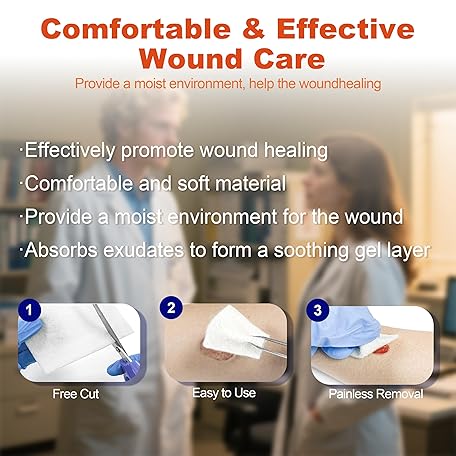 Comfortable & Effective Wound Care

Provide a moist environment, help the woundhealing

·Effectively promote wound healing

·Comfortable and soft material

·Provide a moist environment for the wound

·Absorbs exudates to form a soothing gel layer

1

Free Cut

2

Easy to Use

3

Painless Removal